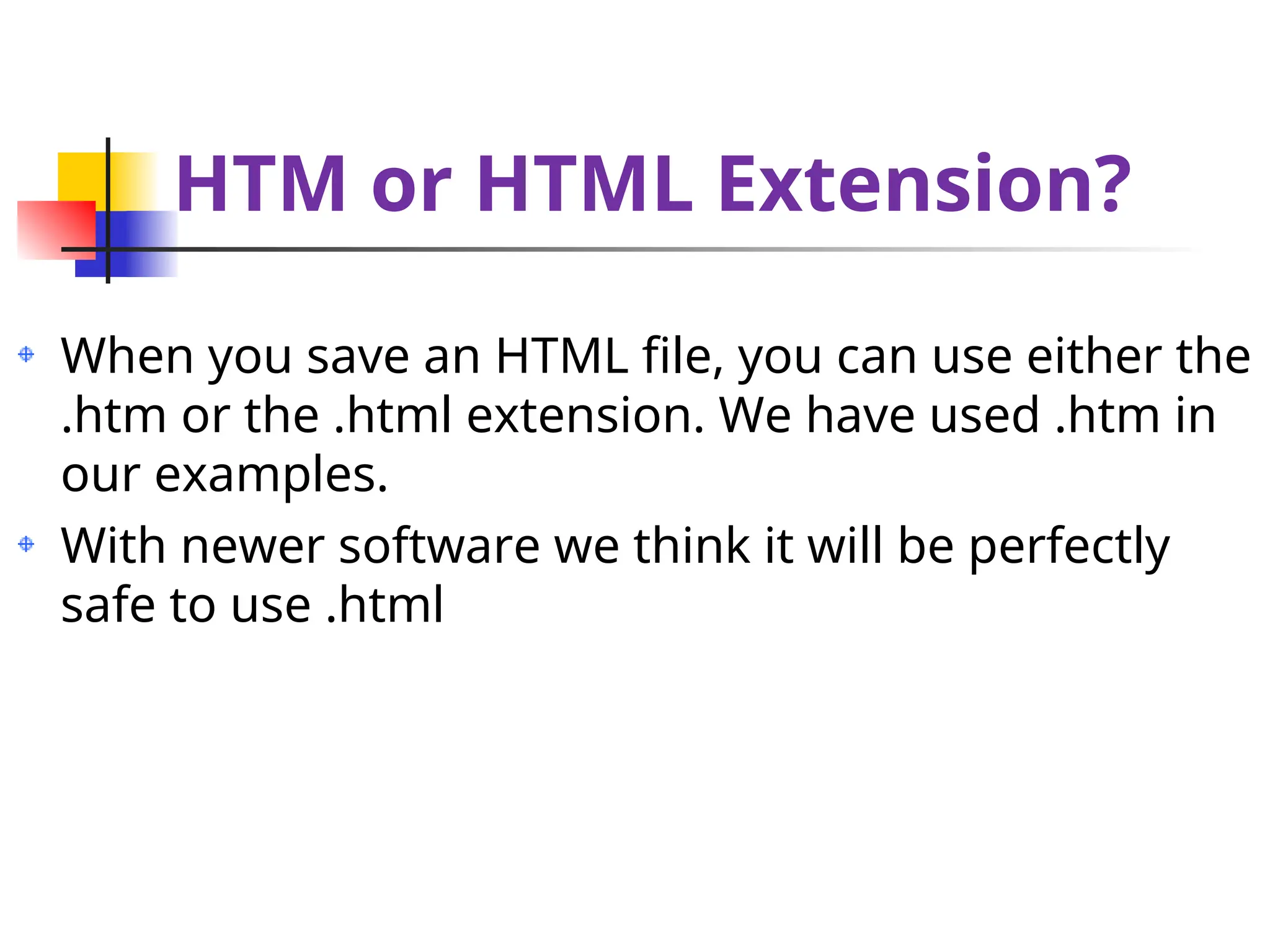 HTM or HTML Extension?

When you save an HTML file, you can use either the .htm or the .html extension. We have used .htm in our examples.

With newer software we think it will be perfectly safe to use .html